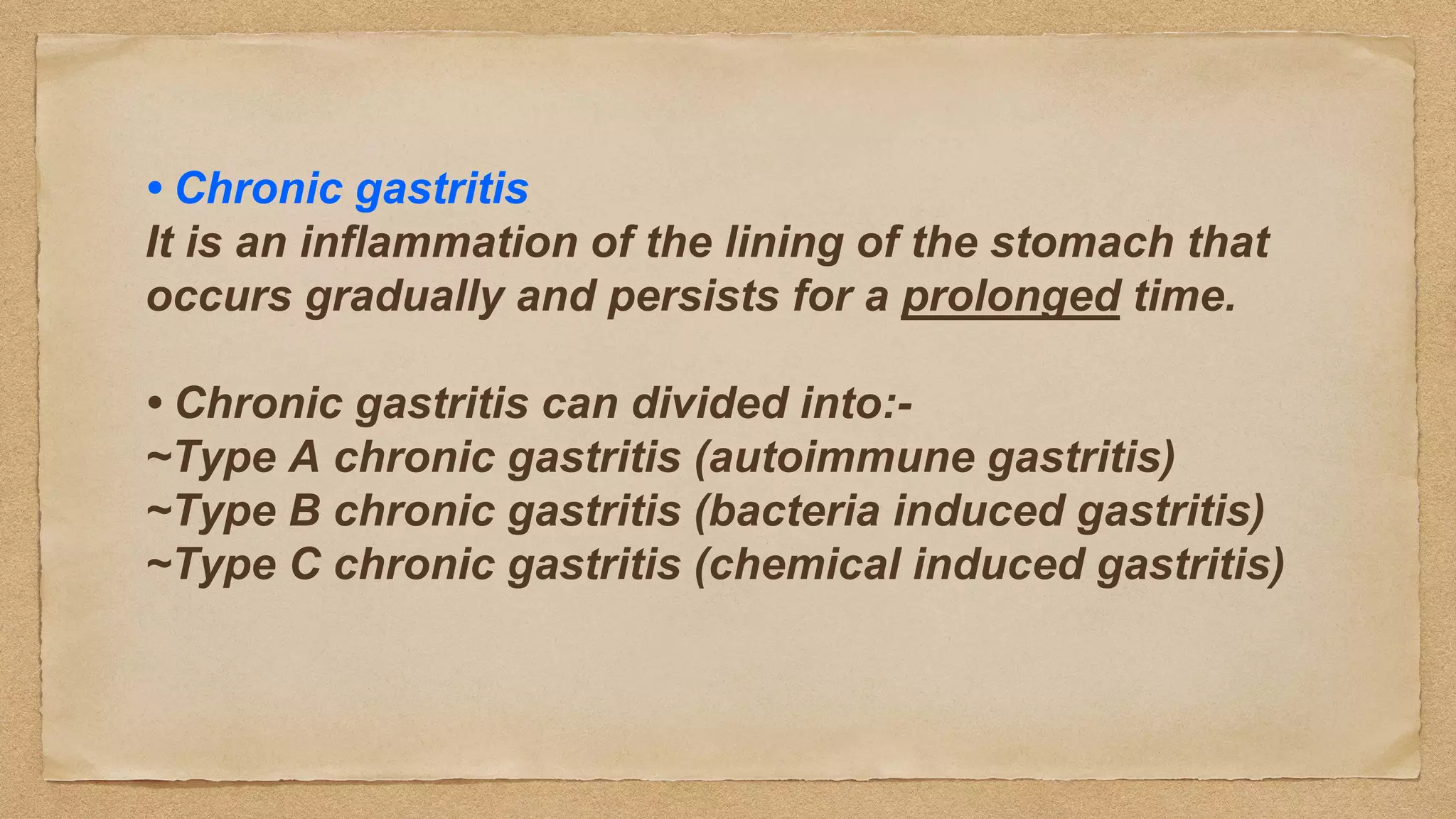 • Chronic gastritis
It is an inflammation of the lining of the stomach that occurs gradually and persists for a prolonged time.

• Chronic gastritis can divided into:-
~Type A chronic gastritis (autoimmune gastritis)
~Type B chronic gastritis (bacteria induced gastritis)
~Type C chronic gastritis (chemical induced gastritis)